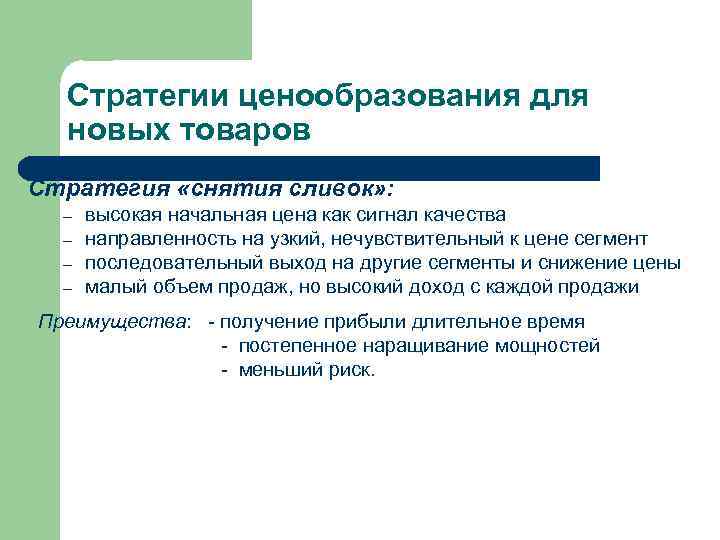 Стратегии ценообразования для новых товаров

Стратегия «снятия сливок»:

– высокая начальная цена как сигнал качества
– направленность на узкий, нечувствительный к цене сегмент
– последовательный выход на другие сегменты и снижение цены
– малый объем продаж, но высокий доход с каждой продажи

Преимущества: - получение прибыли длительное время
- постепенное наращивание мощностей
- меньший риск.